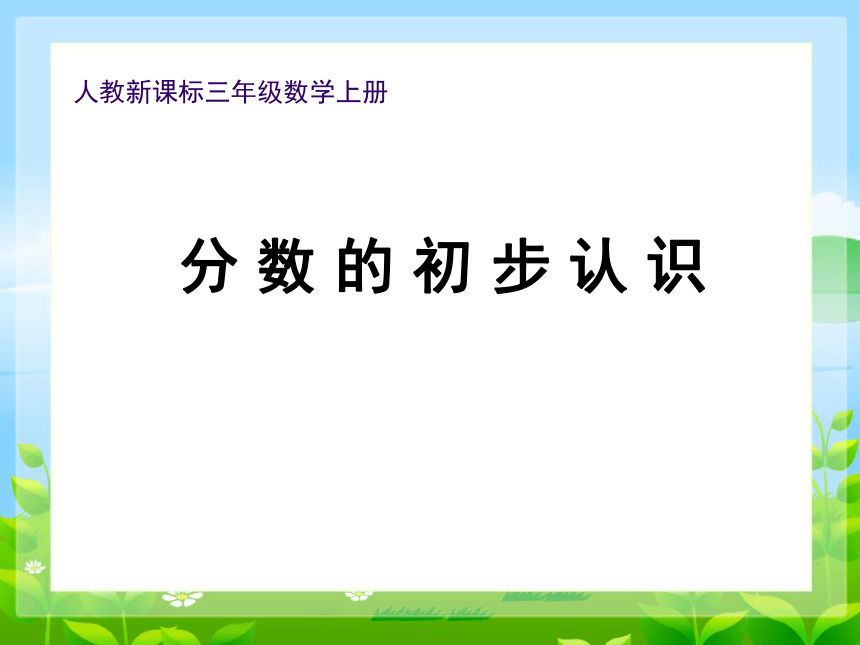 人教新课标三年级数学上册

分数的初步认识